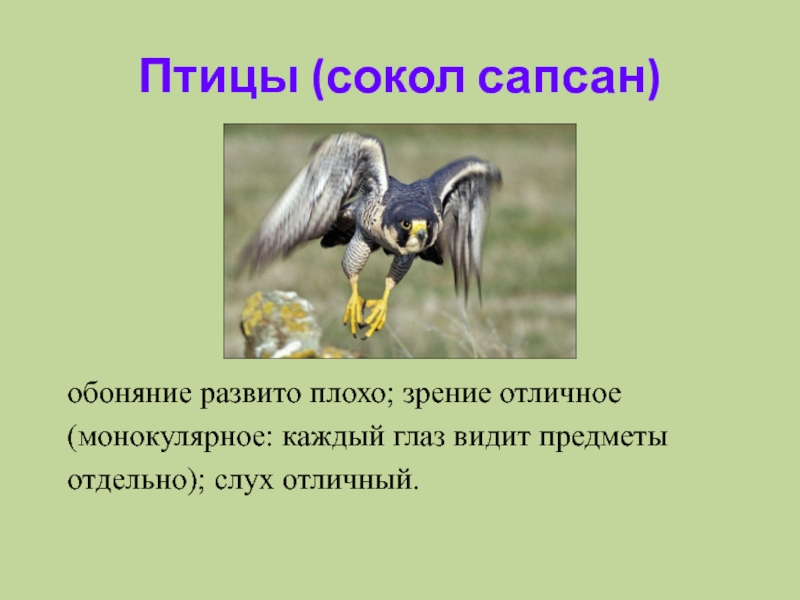 Птицы (сокол сапсан)

обоняние развито плохо; зрение отличное (монокулярное: каждый глаз видит предметы отдельно); слух отличный.